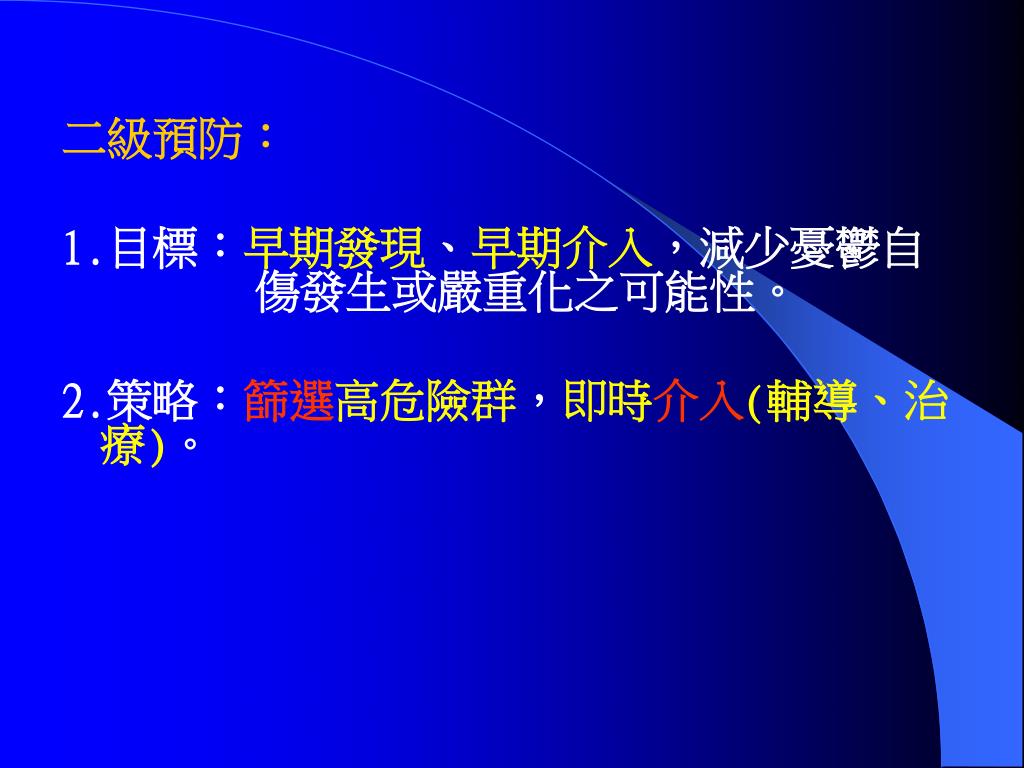 二級預防：

1.目標：早期發現、早期介入，減少憂鬱自傷發生或嚴重化之可能性。

2.策略：篩選高危險群，即時介入(輔導、治療)。